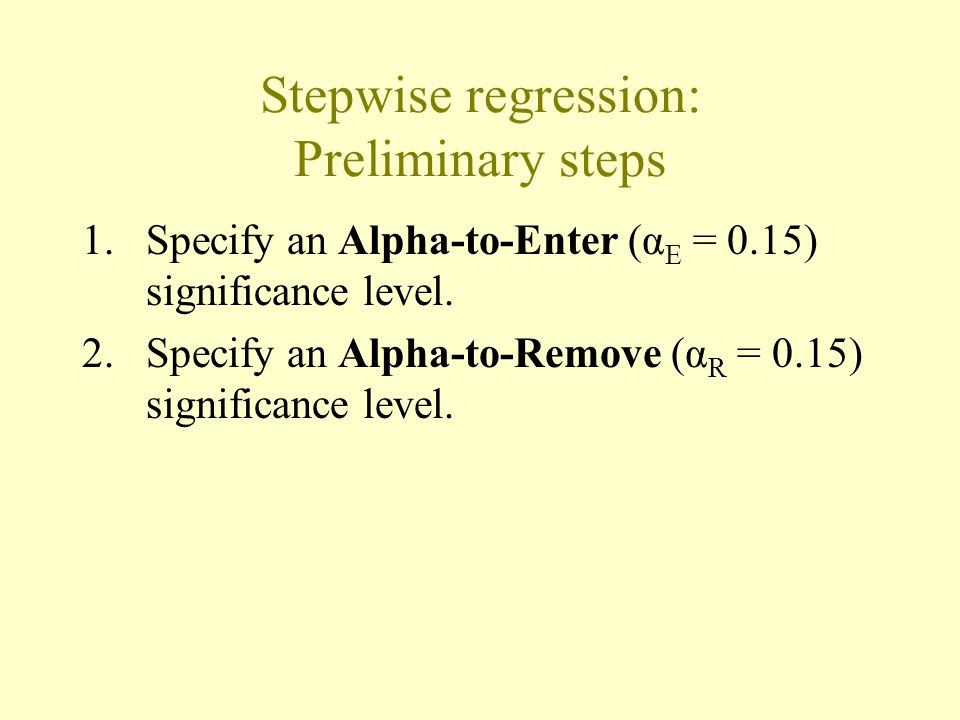 Stepwise regression:
Preliminary steps

1. Specify an Alpha-to-Enter ($\alpha_E = 0.15$) significance level.
2. Specify an Alpha-to-Remove ($\alpha_R = 0.15$) significance level.